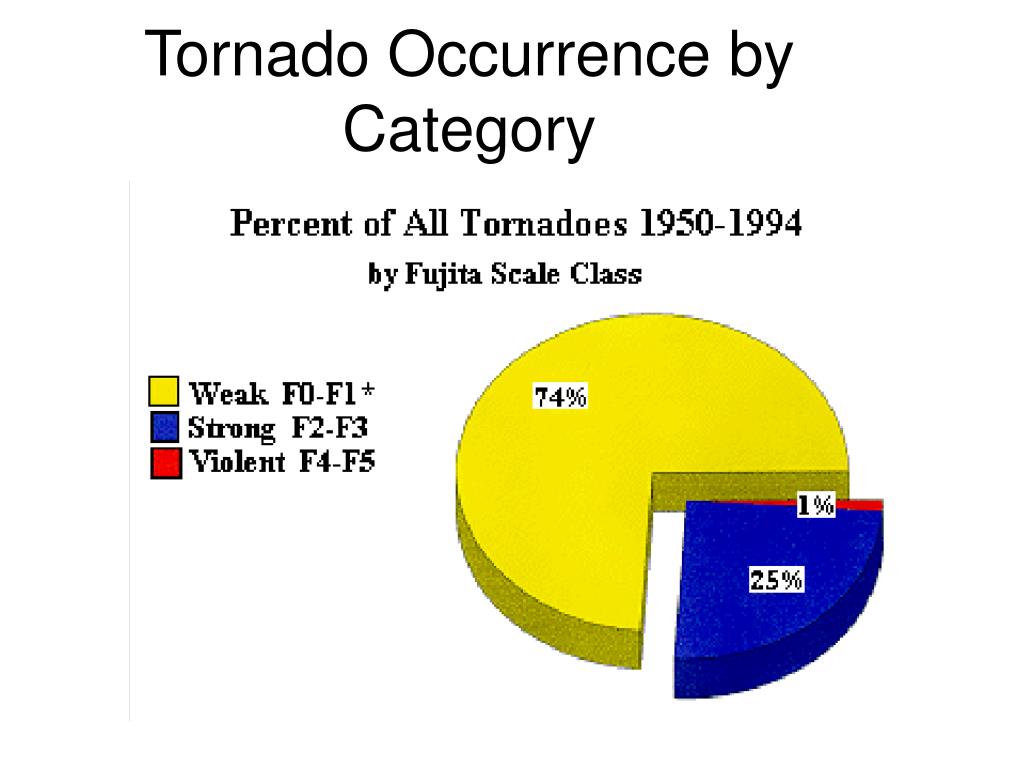 Tornado Occurrence by Category

Percent of All Tornadoes 1950-1994
by Fujita Scale Class

Weak F0-F1*
Strong F2-F3
Violent F4-F5

74%
1%
25%